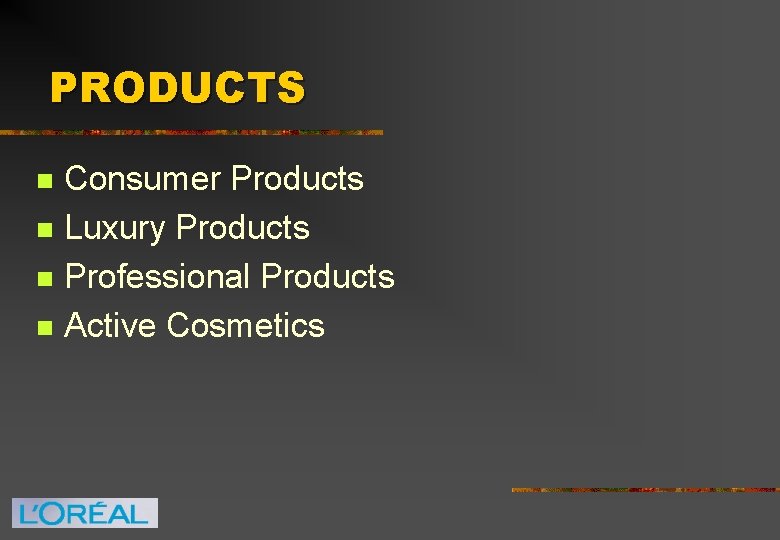 PRODUCTS

- Consumer Products
- Luxury Products
- Professional Products
- Active Cosmetics

L'ORÉAL